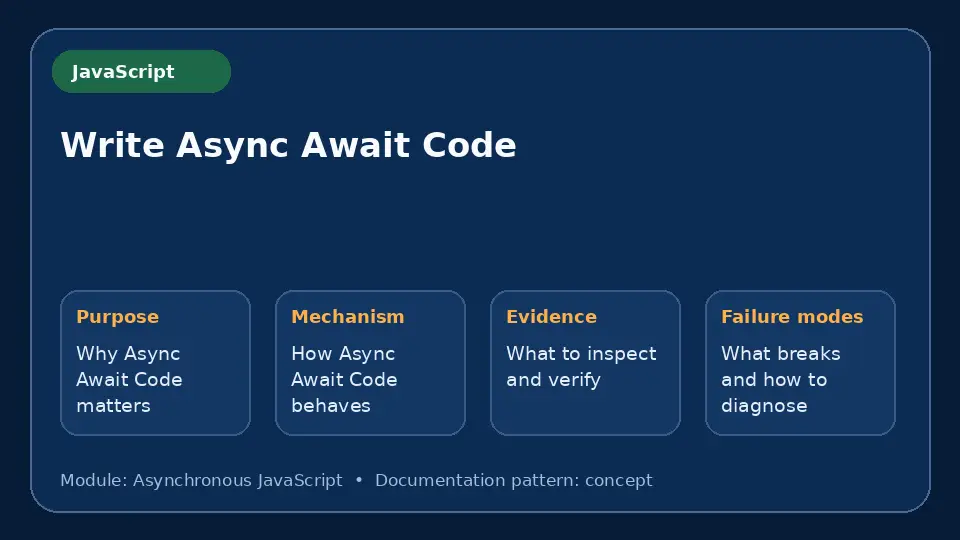 JavaScript

Write Async Await Code

Purpose

Why Async Await Code matters

Mechanism

How Async Await Code behaves

Evidence

What to inspect and verify

Failure modes

What breaks and how to diagnose

Module: Asynchronous JavaScript • Documentation pattern: concept